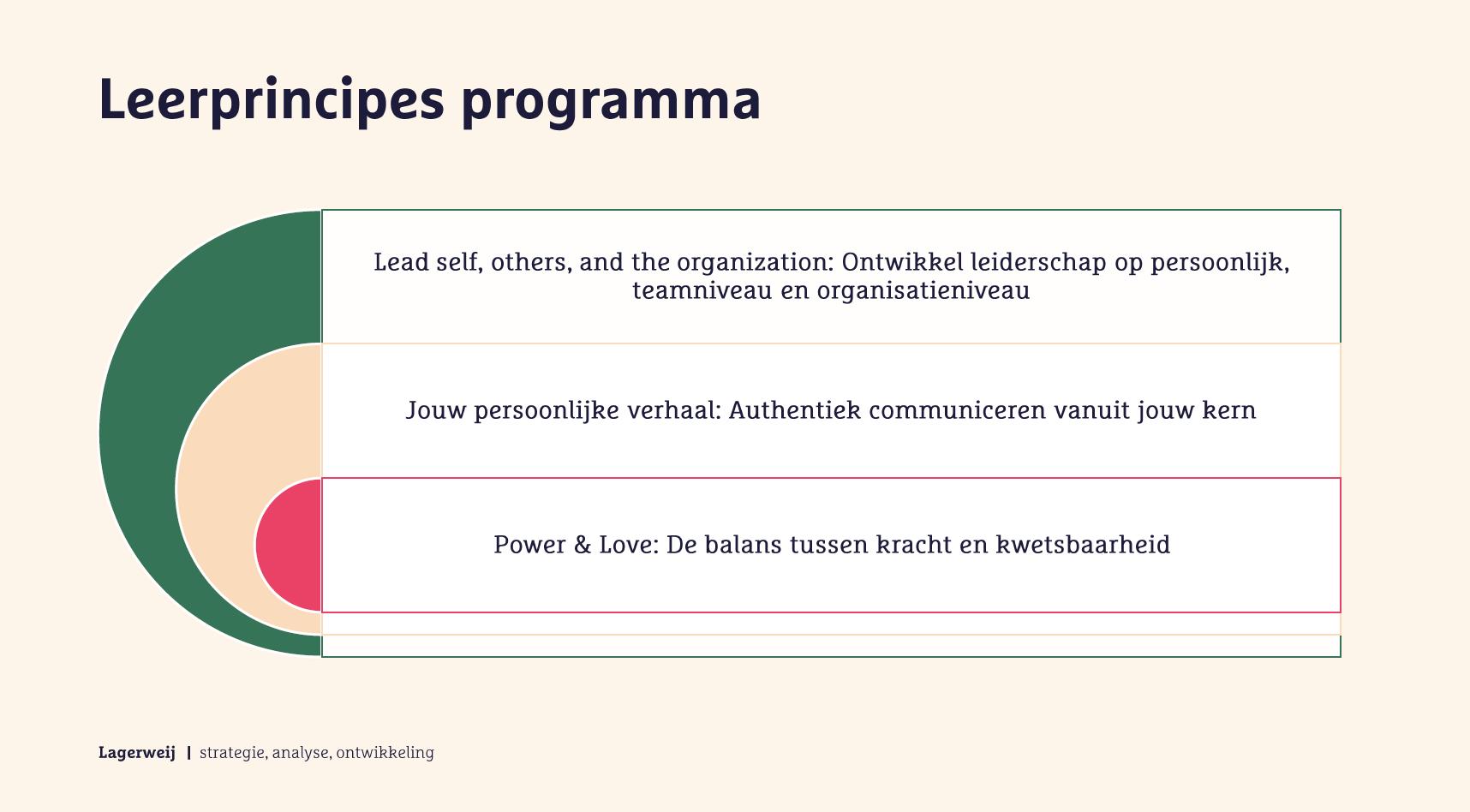 Leerprincipes programma

Lead self, others, and the organization: Ontwikkel leiderschap op persoonlijk, teamniveau en organisatieniveau

Jouw persoonlijke verhaal: Authentiek communiceren vanuit jouw kern

Power & Love: De balans tussen kracht en kwetsbaarheid

Lagerweij | strategie, analyse, ontwikkeling